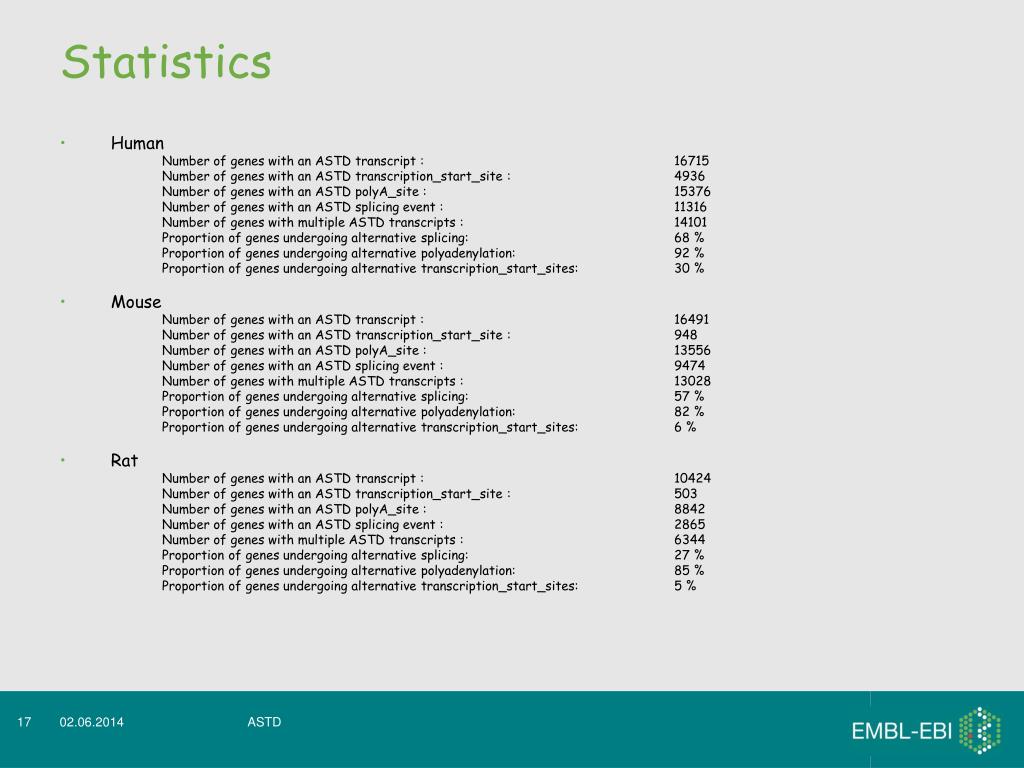 Statistics

• Human

| | |
|---|---|
| Number of genes with an ASTD transcript : | 16715 |
| Number of genes with an ASTD transcription_start_site : | 4936 |
| Number of genes with an ASTD polyA_site : | 15376 |
| Number of genes with an ASTD splicing event : | 11316 |
| Number of genes with multiple ASTD transcripts : | 14101 |
| Proportion of genes undergoing alternative splicing: | 68 % |
| Proportion of genes undergoing alternative polyadenylation: | 92 % |
| Proportion of genes undergoing alternative transcription_start_sites: | 30 % |

• Mouse

| | |
|---|---|
| Number of genes with an ASTD transcript : | 16491 |
| Number of genes with an ASTD transcription_start_site : | 948 |
| Number of genes with an ASTD polyA_site : | 13556 |
| Number of genes with an ASTD splicing event : | 9474 |
| Number of genes with multiple ASTD transcripts : | 13028 |
| Proportion of genes undergoing alternative splicing: | 57 % |
| Proportion of genes undergoing alternative polyadenylation: | 82 % |
| Proportion of genes undergoing alternative transcription_start_sites: | 6 % |

• Rat

| | |
|---|---|
| Number of genes with an ASTD transcript : | 10424 |
| Number of genes with an ASTD transcription_start_site : | 503 |
| Number of genes with an ASTD polyA_site : | 8842 |
| Number of genes with an ASTD splicing event : | 2865 |
| Number of genes with multiple ASTD transcripts : | 6344 |
| Proportion of genes undergoing alternative splicing: | 27 % |
| Proportion of genes undergoing alternative polyadenylation: | 85 % |
| Proportion of genes undergoing alternative transcription_start_sites: | 5 % |

17 02.06.2014 ASTD

EMBL-EBI